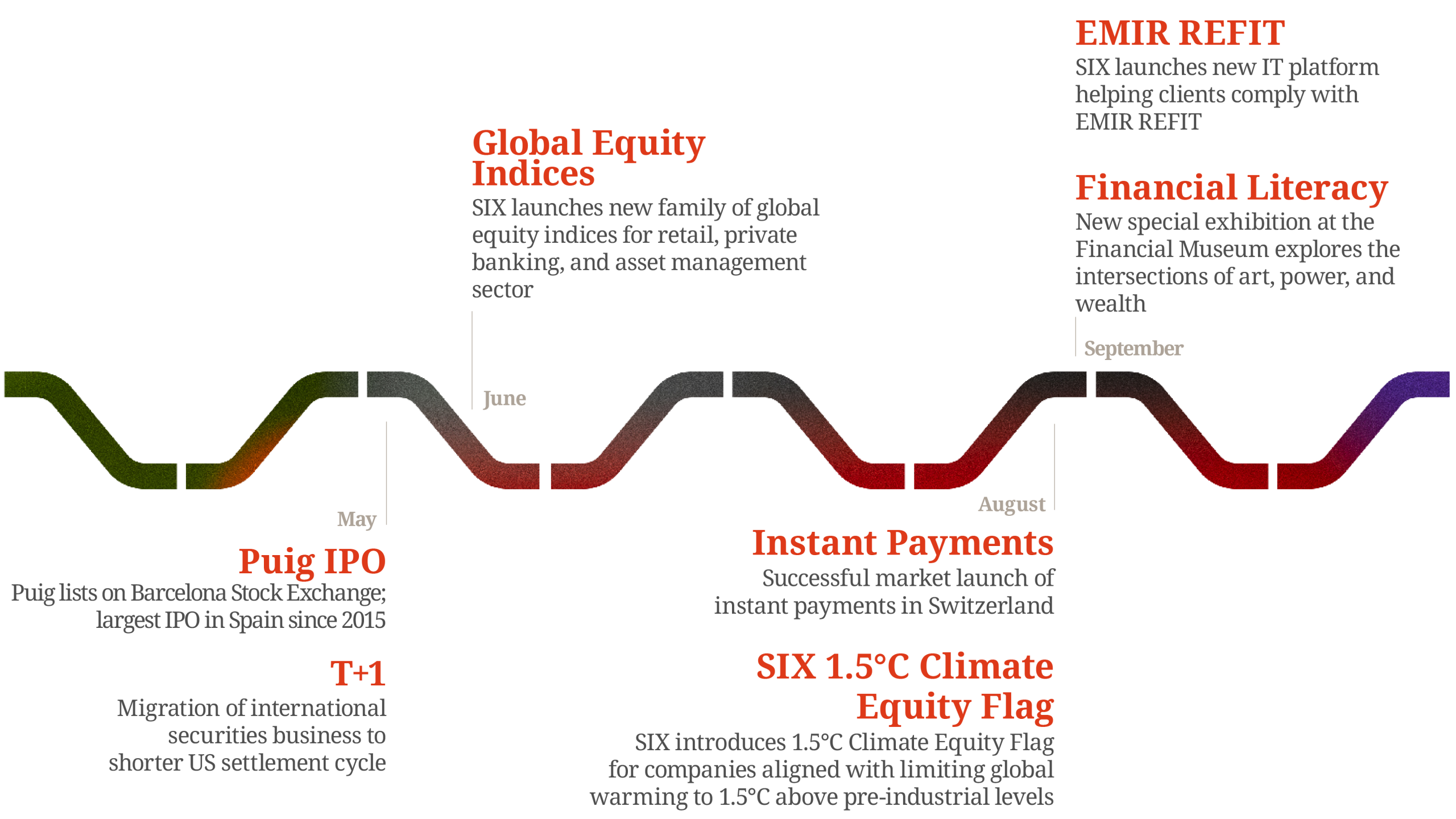 May

Puig IPO

Puig lists on Barcelona Stock Exchange; largest IPO in Spain since 2015

T+1

Migration of international securities business to shorter US settlement cycle

Global Equity Indices

SIX launches new family of global equity indices for retail, private banking, and asset management sector

June

August

Instant Payments

Successful market launch of instant payments in Switzerland

SIX 1.5°C Climate Equity Flag

SIX introduces 1.5°C Climate Equity Flag for companies aligned with limiting global warming to 1.5°C above pre-industrial levels

EMIR REFIT

SIX launches new IT platform helping clients comply with EMIR REFIT

Financial Literacy

New special exhibition at the Financial Museum explores the intersections of art, power, and wealth

September